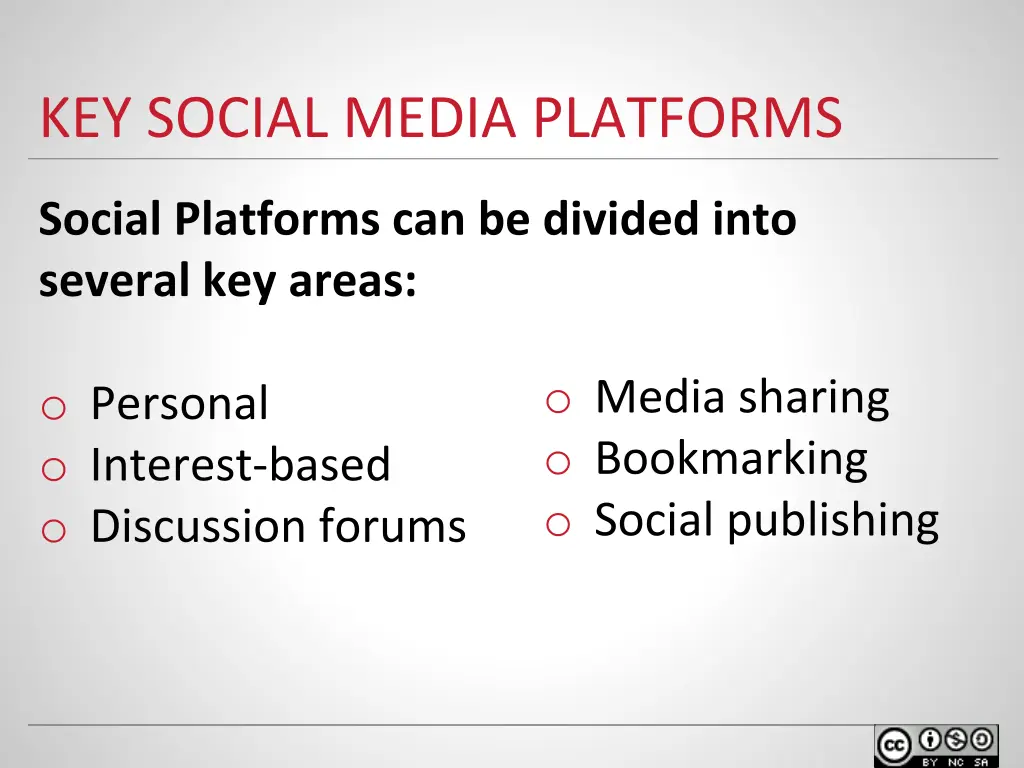 KEY SOCIAL MEDIA PLATFORMS

Social Platforms can be divided into several key areas:

o Personal
o Interest-based
o Discussion forums

o Media sharing
o Bookmarking
o Social publishing

cc BY NC SA